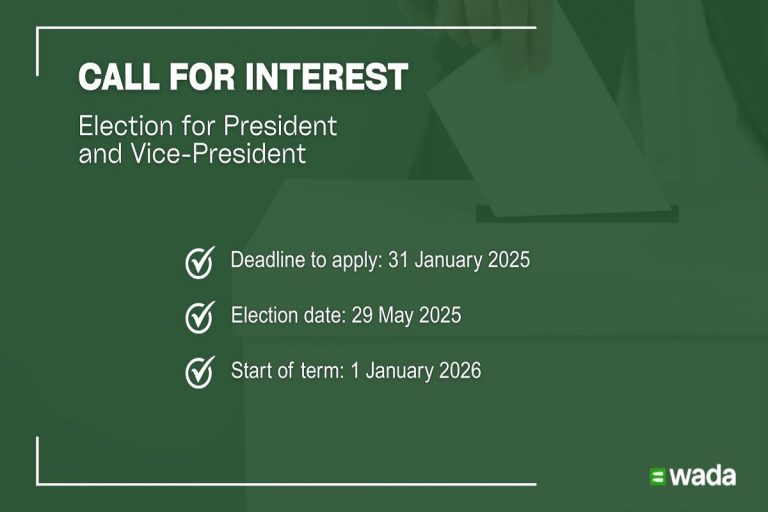 CALL FOR INTEREST

Election for President and Vice-President

Deadline to apply: 31 January 2025

Election date: 29 May 2025

Start of term: 1 January 2026

wada